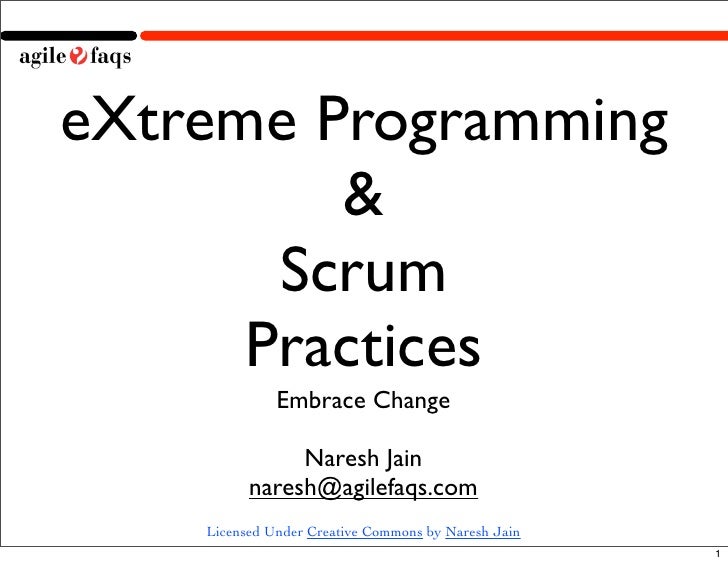 agile faqs

eXtreme Programming
&
Scrum
Practices

Embrace Change

Naresh Jain
naresh@agilefaqs.com

Licensed Under Creative Commons by Naresh Jain

1